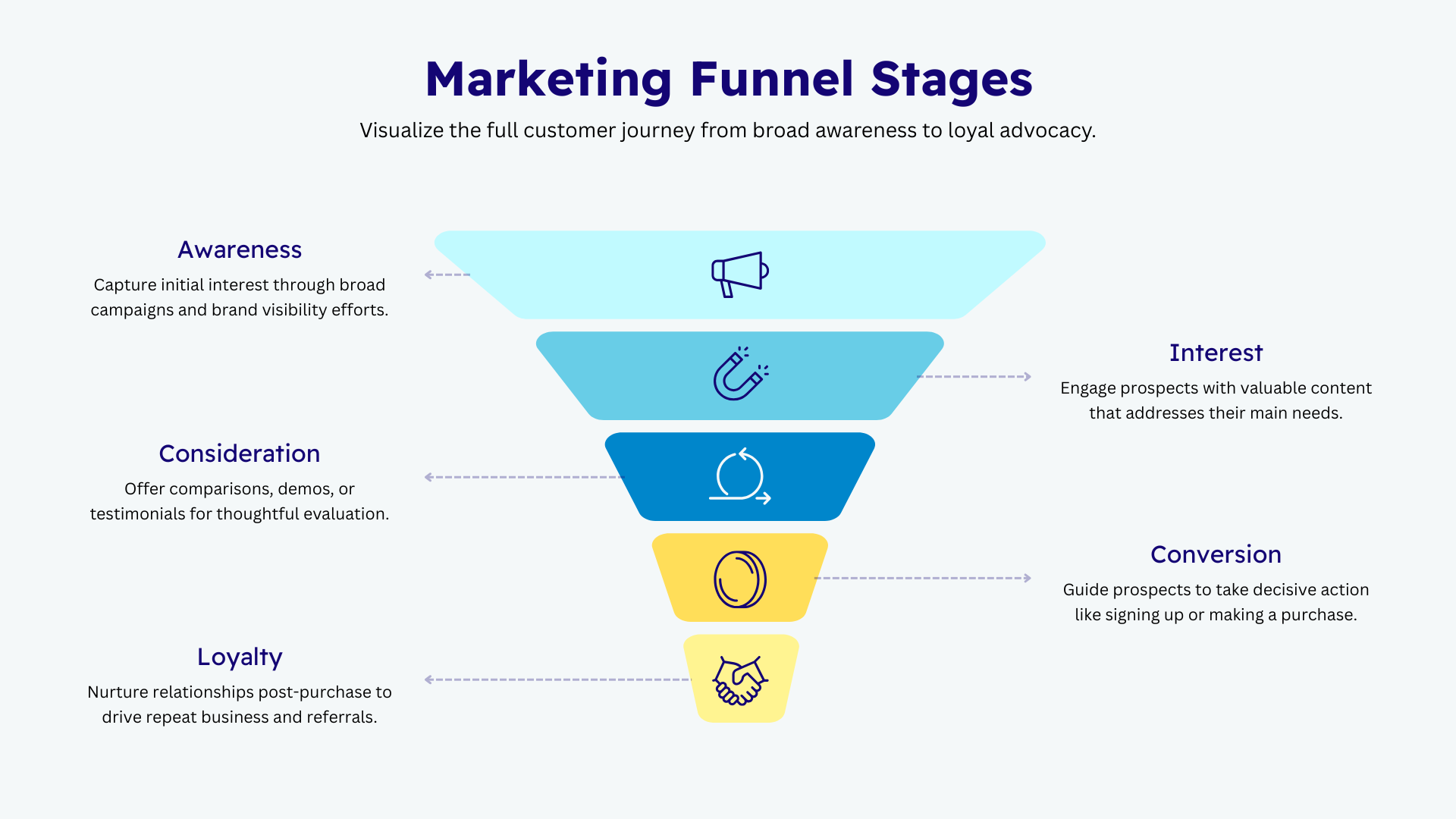 Marketing Funnel Stages

Visualize the full customer journey from broad awareness to loyal advocacy.

Awareness

Capture initial interest through broad campaigns and brand visibility efforts.

Interest

Engage prospects with valuable content that addresses their main needs.

Consideration

Offer comparisons, demos, or testimonials for thoughtful evaluation.

Conversion

Guide prospects to take decisive action like signing up or making a purchase.

Loyalty

Nurture relationships post-purchase to drive repeat business and referrals.